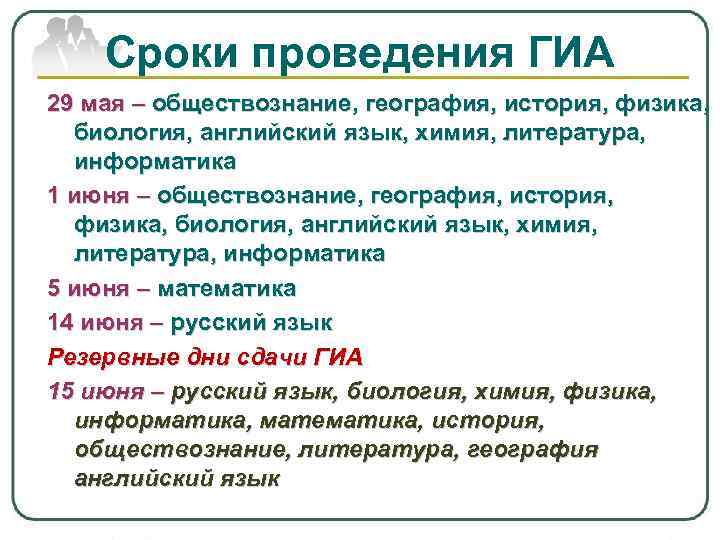 Сроки проведения ГИА

29 мая – обществознание, география, история, физика, биология, английский язык, химия, литература, информатика

1 июня – обществознание, география, история, физика, биология, английский язык, химия, литература, информатика

5 июня – математика

14 июня – русский язык

Резервные дни сдачи ГИА

15 июня – русский язык, биология, химия, физика, информатика, математика, история, обществознание, литература, география английский язык